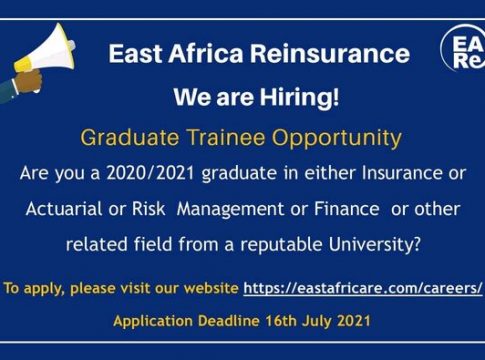 East Africa Reinsurance

EA Re

We are Hiring!

Graduate Trainee Opportunity

Are you a 2020/2021 graduate in either Insurance or Actuarial or Risk Management or Finance or other related field from a reputable University?

To apply, please visit our website https://eastafricare.com/careers/

Application Deadline 16th July 2021